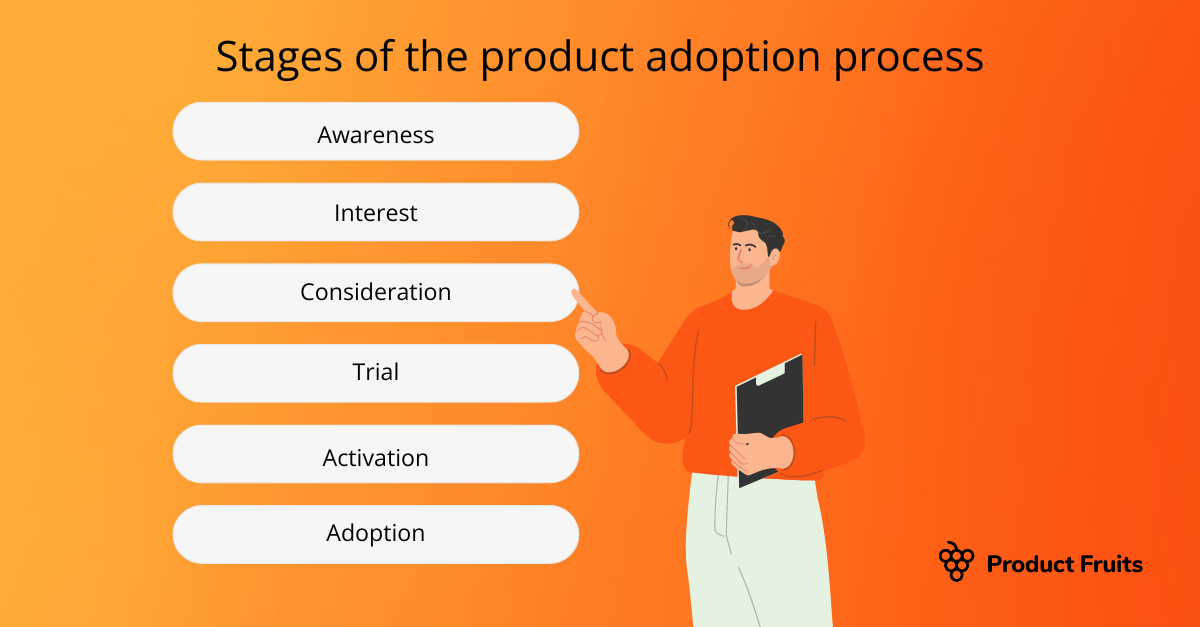 Stages of the product adoption process

Awareness

Interest

Consideration

Trial

Activation

Adoption

Product Fruits